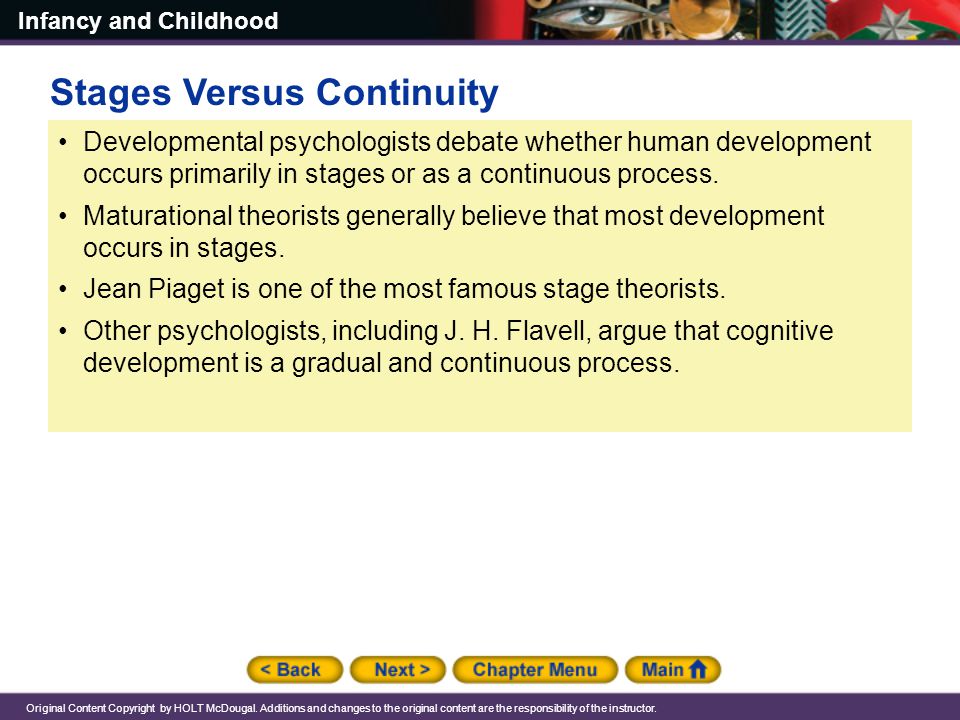 Infancy and Childhood

Stages Versus Continuity

• Developmental psychologists debate whether human development occurs primarily in stages or as a continuous process.

• Maturational theorists generally believe that most development occurs in stages.

• Jean Piaget is one of the most famous stage theorists.

• Other psychologists, including J. H. Flavell, argue that cognitive development is a gradual and continuous process.

< Back Next > Chapter Menu Main

Original Content Copyright by HOLT McDougal. Additions and changes to the original content are the responsibility of the instructor.